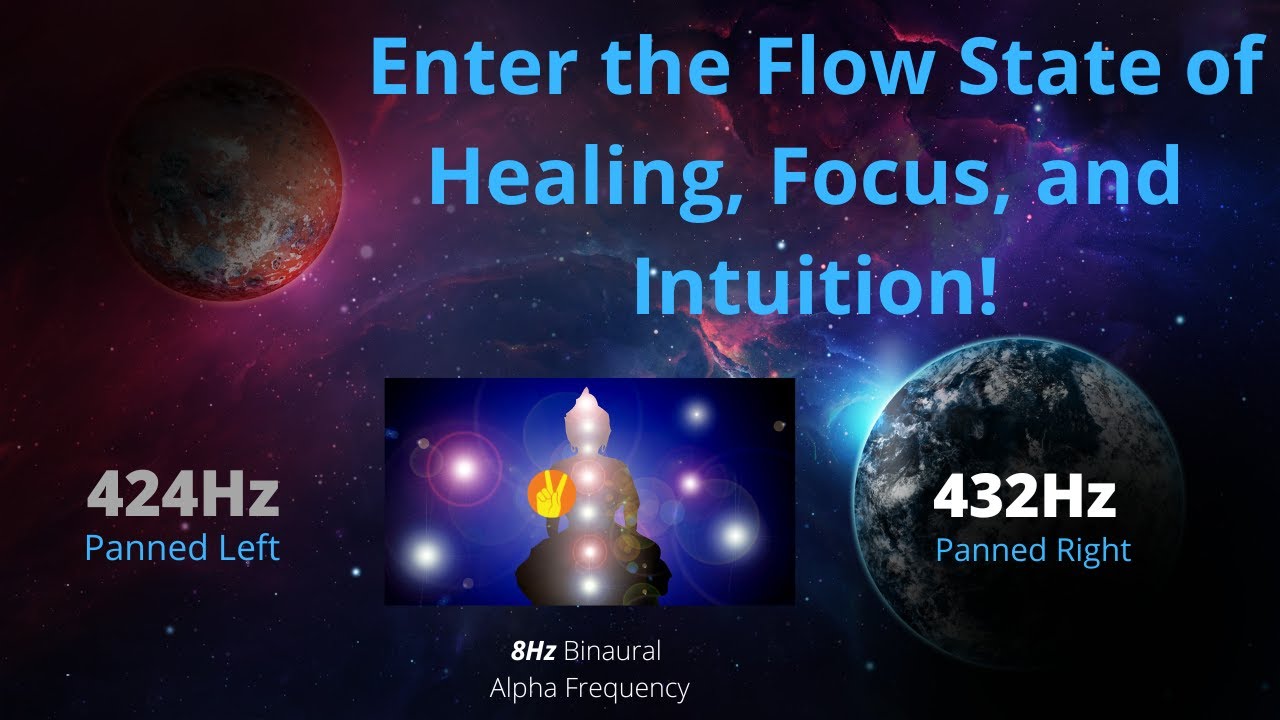 Enter the Flow State of Healing, Focus, and Intuition!

424Hz
Panned Left

432Hz
Panned Right

8Hz Binaural
Alpha Frequency